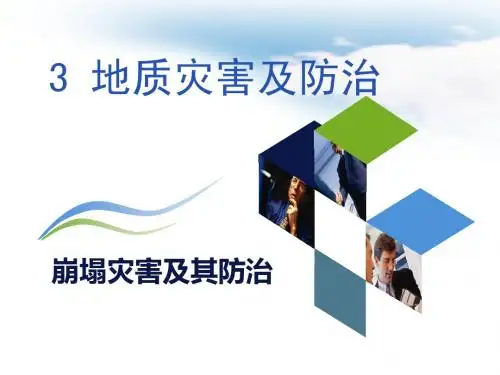 3 地质灾害及防治

崩塌灾害及其防治